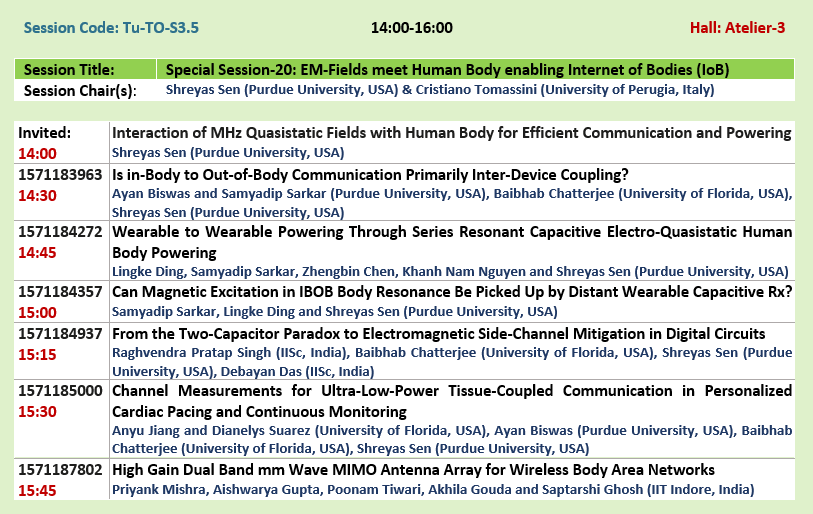 Session Code: Tu-TO-S3.5 14:00-16:00 Hall: Atelier-3

| Session Title: | Special Session-20: EM-Fields meet Human Body enabling Internet of Bodies (IoB) |
|---|---|
| Session Chair(s): | Shreyas Sen (Purdue University, USA) & Cristiano Tomassini (University of Perugia, Italy) |

| | |
|---|---|
| Invited: 14:00 | Interaction of MHz Quasistatic Fields with Human Body for Efficient Communication and Powering Shreyas Sen (Purdue University, USA) |
| 1571183963 14:30 | Is in-Body to Out-of-Body Communication Primarily Inter-Device Coupling? Ayan Biswas and Samyadip Sarkar (Purdue University, USA), Baibhab Chatterjee (University of Florida, USA), Shreyas Sen (Purdue University, USA) |
| 1571184272 14:45 | Wearable to Wearable Powering Through Series Resonant Capacitive Electro-Quasistatic Human Body Powering Lingke Ding, Samyadip Sarkar, Zhengbin Chen, Khanh Nam Nguyen and Shreyas Sen (Purdue University, USA) |
| 1571184357 15:00 | Can Magnetic Excitation in IBOB Body Resonance Be Picked Up by Distant Wearable Capacitive Rx? Samyadip Sarkar, Lingke Ding and Shreyas Sen (Purdue University, USA) |
| 1571184937 15:15 | From the Two-Capacitor Paradox to Electromagnetic Side-Channel Mitigation in Digital Circuits Raghvendra Pratap Singh (IISc, India), Baibhab Chatterjee (University of Florida, USA), Shreyas Sen (Purdue University, USA), Debayan Das (IISc, India) |
| 1571185000 15:30 | Channel Measurements for Ultra-Low-Power Tissue-Coupled Communication in Personalized Cardiac Pacing and Continuous Monitoring Anyu Jiang and Dianelys Suarez (University of Florida, USA), Ayan Biswas (Purdue University, USA), Baibhab Chatterjee (University of Florida, USA), Shreyas Sen (Purdue University, USA) |
| 1571187802 15:45 | High Gain Dual Band mm Wave MIMO Antenna Array for Wireless Body Area Networks Priyank Mishra, Aishwarya Gupta, Poonam Tiwari, Akhila Gouda and Saptarshi Ghosh (IIT Indore, India) |